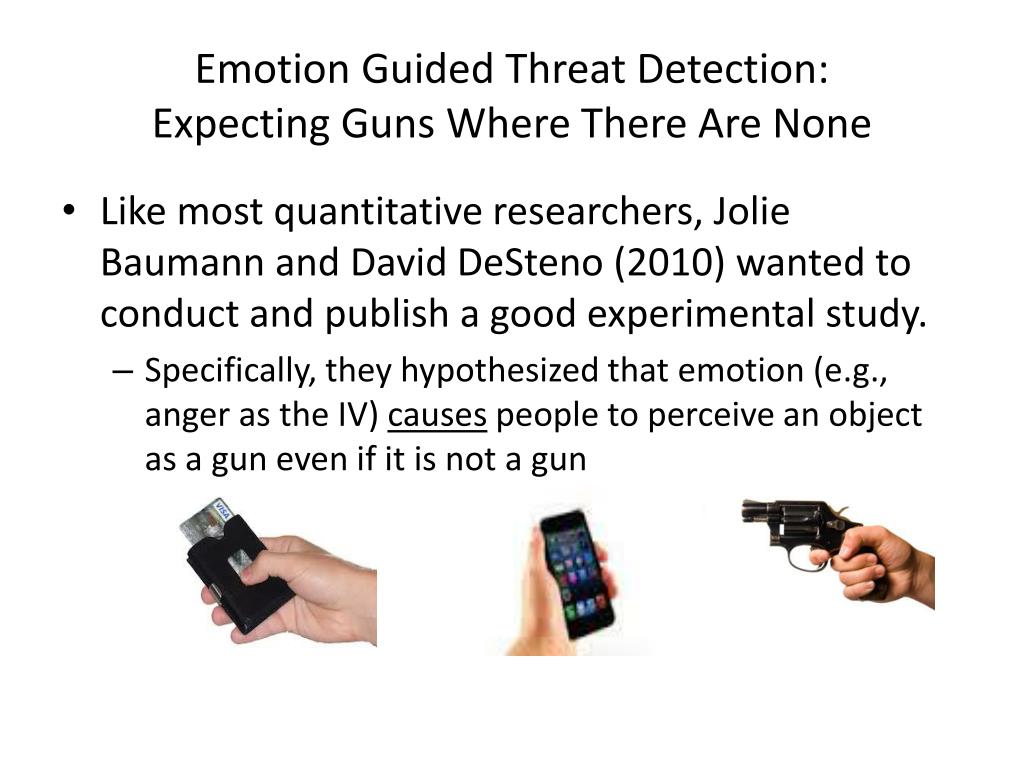 Emotion Guided Threat Detection: Expecting Guns Where There Are None

• Like most quantitative researchers, Jolie Baumann and David DeSteno (2010) wanted to conduct and publish a good experimental study.

– Specifically, they hypothesized that emotion (e.g., anger as the IV) causes people to perceive an object as a gun even if it is not a gun

VISA